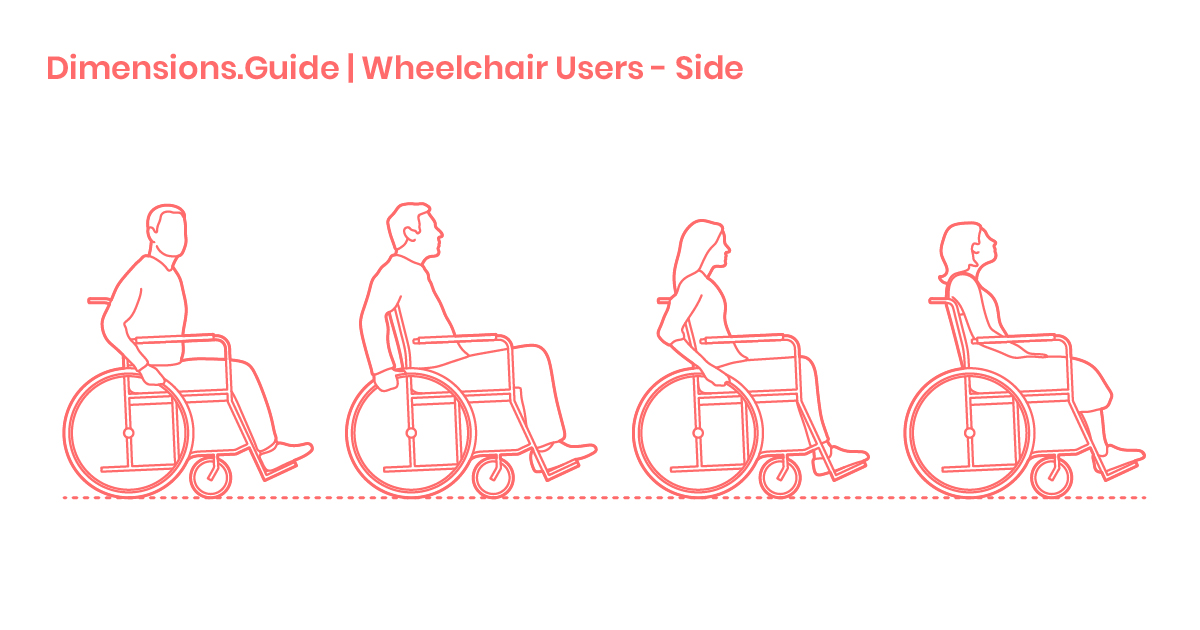 Dimensions.Guide | Wheelchair Users - Side